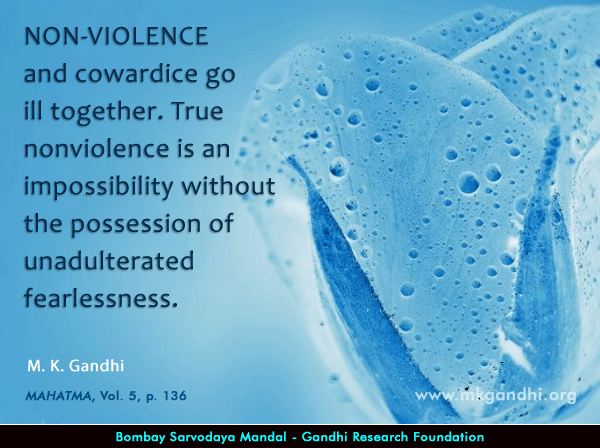 NON-VIOLENCE and cowardice go ill together. True nonviolence is an impossibility without the possession of unadulterated fearlessness.

M. K. Gandhi

MAHATMA, Vol. 5, p. 136

www.mkgandhi.org

Bombay Sarvodaya Mandal - Gandhi Research Foundation